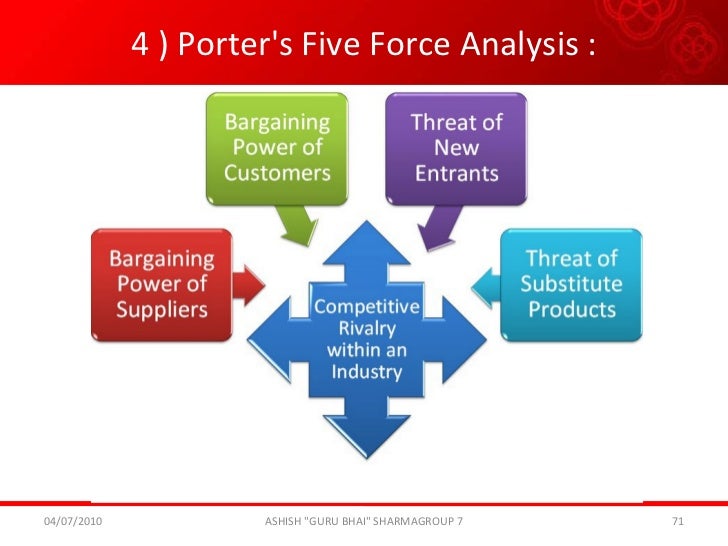 4 ) Porter's Five Force Analysis :

Bargaining Power of Customers

Threat of New Entrants

Bargaining Power of Suppliers

Competitive Rivalry within an Industry

Threat of Substitute Products

04/07/2010

ASHISH "GURU BHAI" SHARMAGROUP 7

71